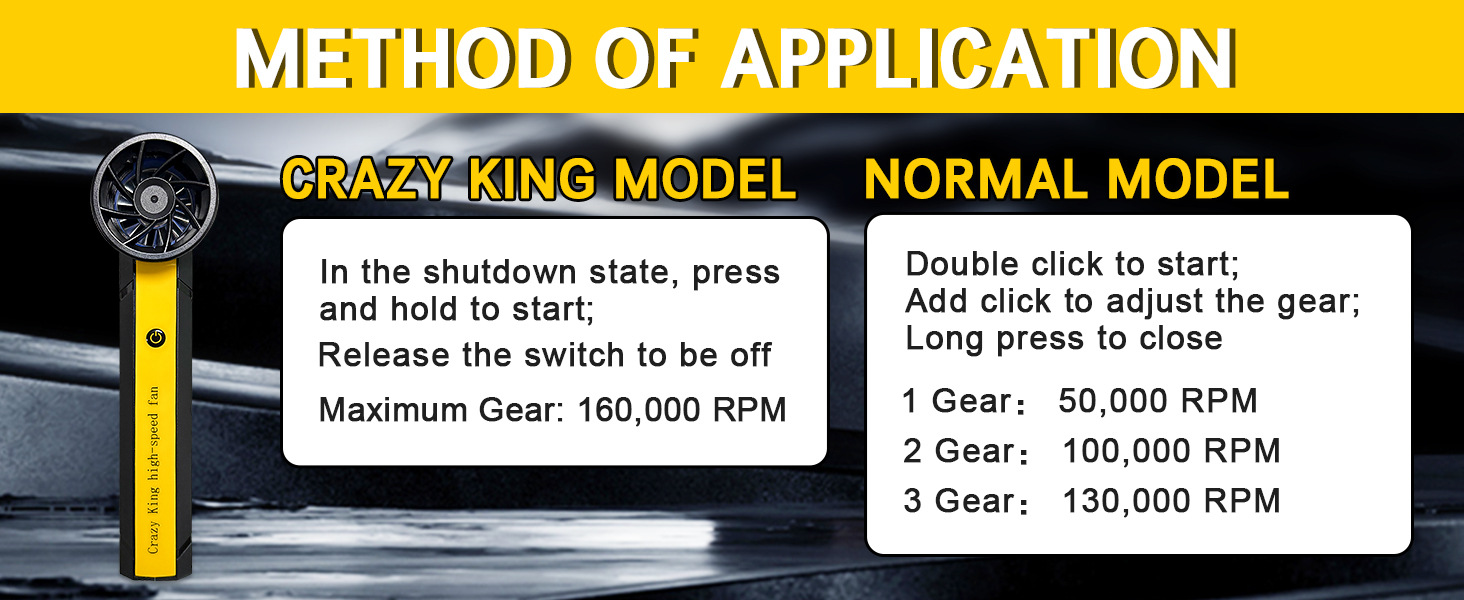 METHOD OF APPLICATION

Crazy King high-speed fan

CRAZY KING MODEL

In the shutdown state, press and hold to start;
Release the switch to be off

Maximum Gear: 160,000 RPM

NORMAL MODEL

Double click to start;
Add click to adjust the gear;
Long press to close

1 Gear： 50,000 RPM
2 Gear： 100,000 RPM
3 Gear： 130,000 RPM